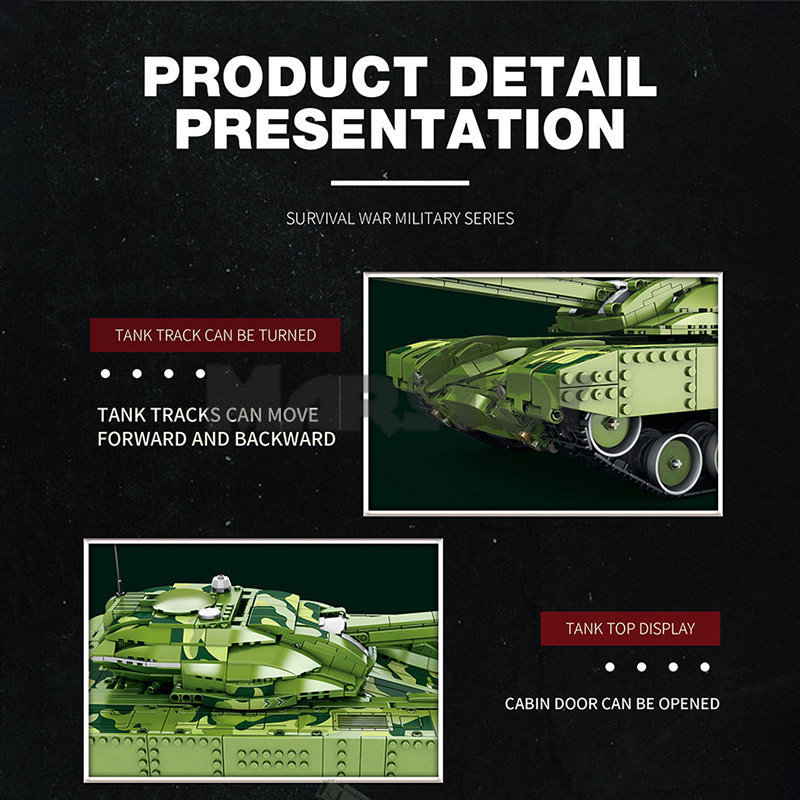 PRODUCT DETAIL PRESENTATION

SURVIVAL WAR MILITARY SERIES

TANK TRACK CAN BE TURNED

TANK TRACKS CAN MOVE FORWARD AND BACKWARD

TANK TOP DISPLAY

CABIN DOOR CAN BE OPENED